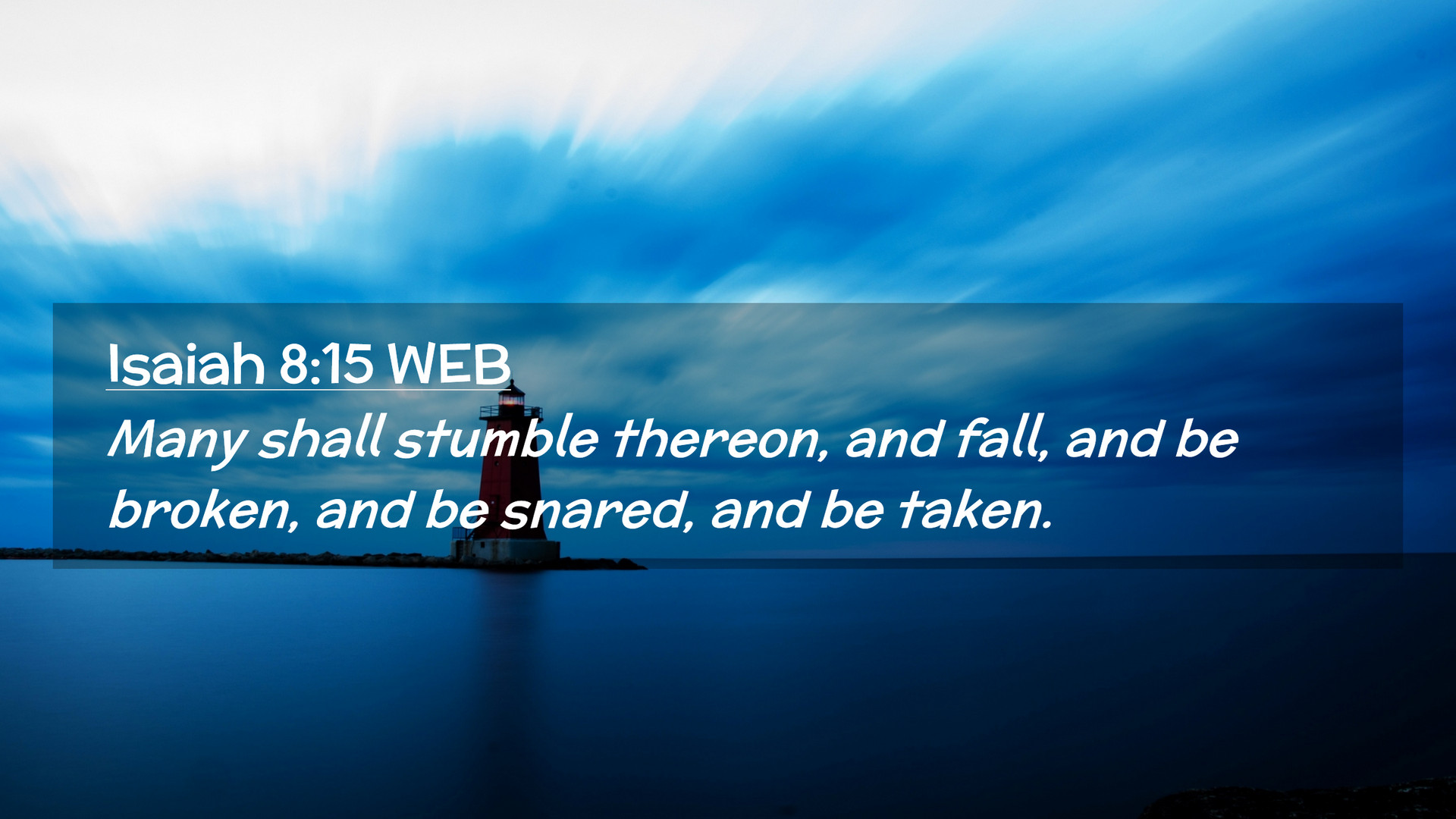 Isaiah 8:15 WEB
Many shall stumble thereon, and fall, and be broken, and be snared, and be taken.